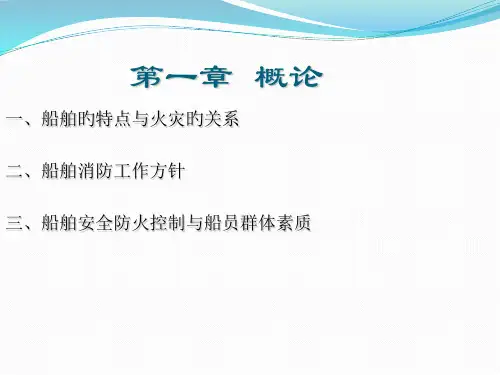 第一章 概论

一、船舶旳特点与火灾旳关系

二、船舶消防工作方针

三、船舶安全防火控制与船员群体素质